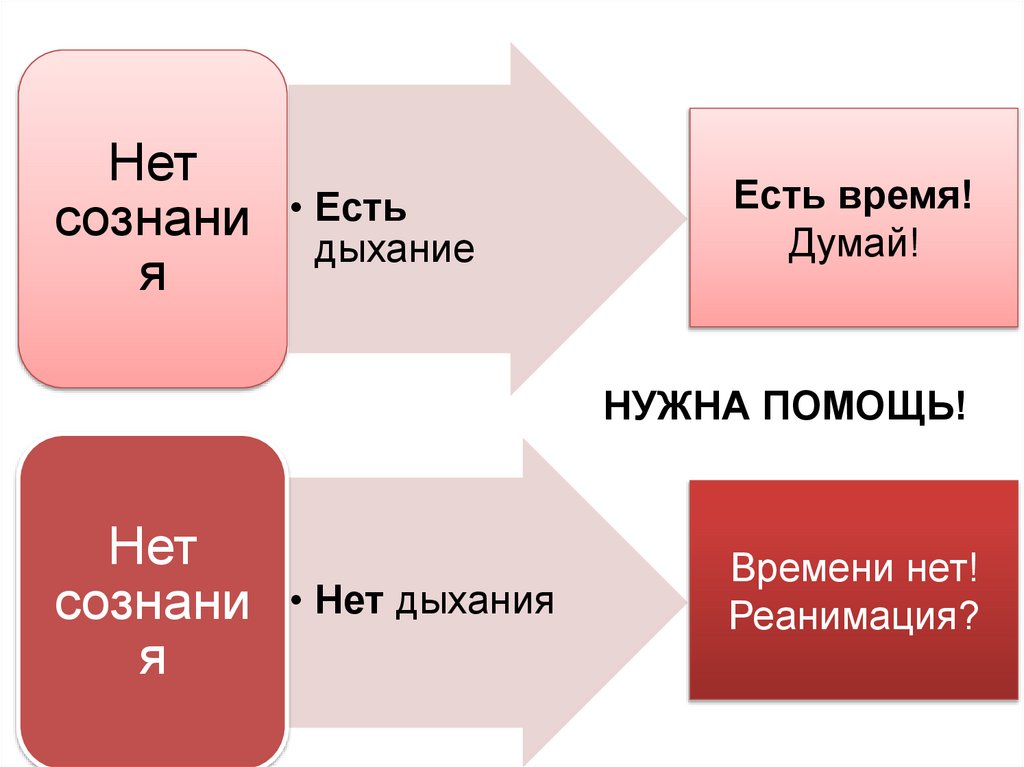 Нет сознания

• Есть дыхание

Есть время!
Думай!

НУЖНА ПОМОЩЬ!

Нет сознания

• Нет дыхания

Времени нет!
Реанимация?